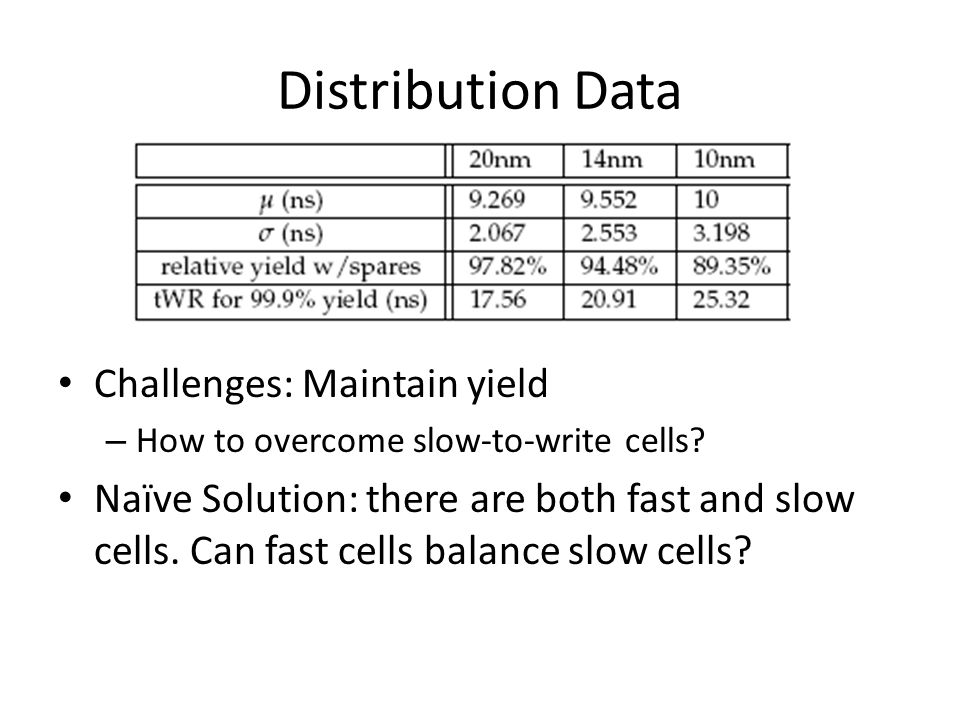 Distribution Data

| | 20nm | 14nm | 10nm |
|---|---|---|---|
| $\mu$ (ns) | 9.269 | 9.552 | 10 |
| $\sigma$ (ns) | 2.067 | 2.553 | 3.198 |
| relative yield w/spares | 97.82% | 94.48% | 89.35% |
| tWR for 99.9% yield (ns) | 17.56 | 20.91 | 25.32 |

• Challenges: Maintain yield
– How to overcome slow-to-write cells?

• Naïve Solution: there are both fast and slow cells. Can fast cells balance slow cells?